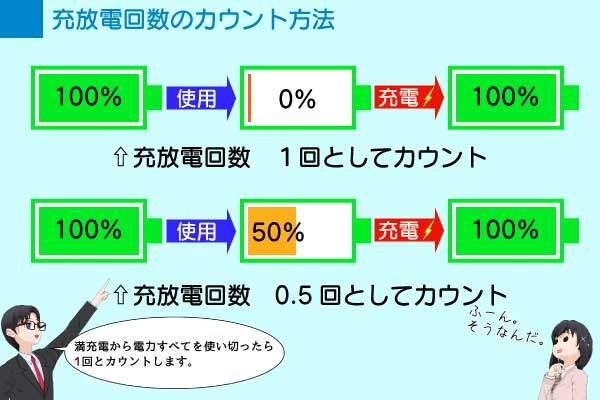 充放電回数のカウント方法

100% 使用 0% 充電 100%

⇧充放電回数　1回としてカウント

100% 使用 50% 充電 100%

⇧充放電回数　0.5回としてカウント

満充電から電力すべてを使い切ったら1回とカウントします。

ふーん。そうなんだ。